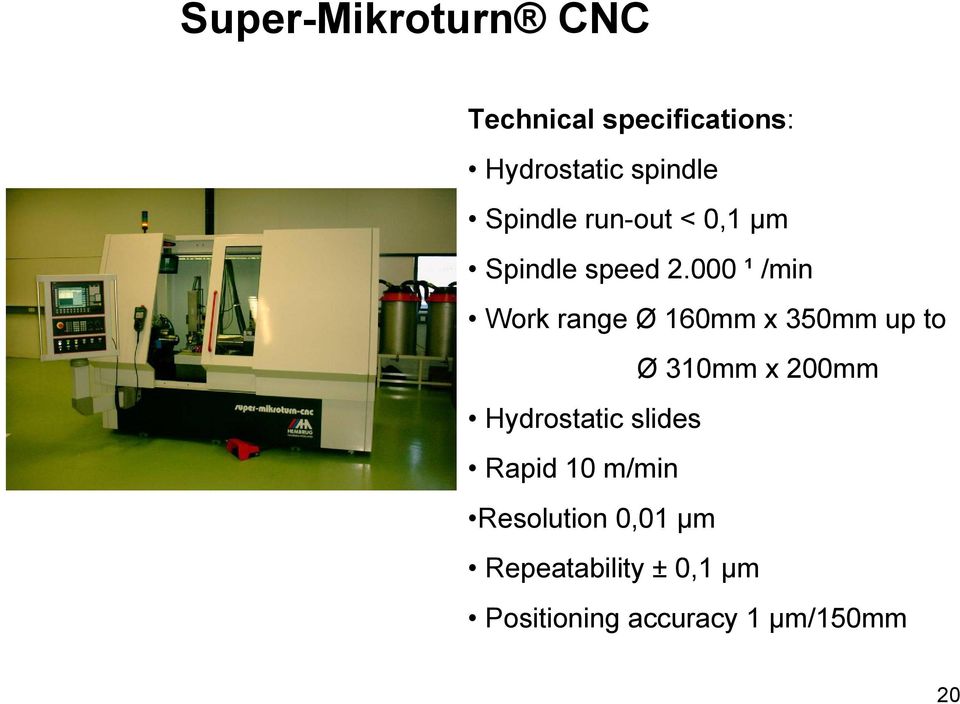 Super-Mikroturn® CNC

super-mikroturn-cnc

HEMBRUG

Technical specifications:

• Hydrostatic spindle

• Spindle run-out < 0,1 µm

• Spindle speed 2.000 ¹ /min

• Work range Ø 160mm x 350mm up to Ø 310mm x 200mm

• Hydrostatic slides

• Rapid 10 m/min

•Resolution 0,01 µm

• Repeatability ± 0,1 µm

• Positioning accuracy 1 µm/150mm

20